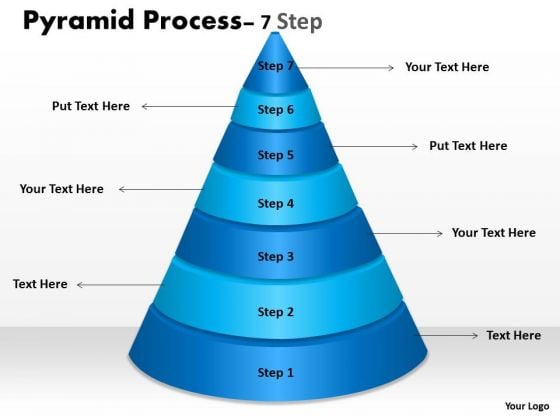 Pyramid Process– 7 Step

Step 7
Your Text Here

Put Text Here
Step 6

Step 5
Put Text Here

Your Text Here
Step 4

Step 3
Your Text Here

Text Here
Step 2

Text Here
Step 1

Your Logo